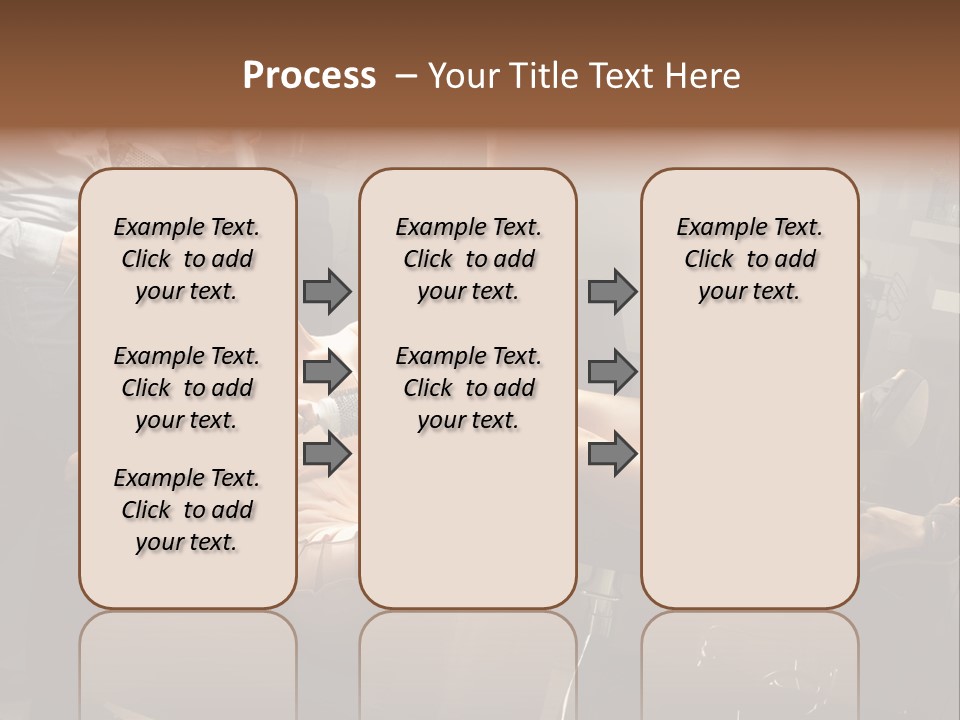 Process – Your Title Text Here

Example Text. Click to add your text.

Example Text. Click to add your text.

Example Text. Click to add your text.

Example Text. Click to add your text.

Example Text. Click to add your text.

Example Text. Click to add your text.